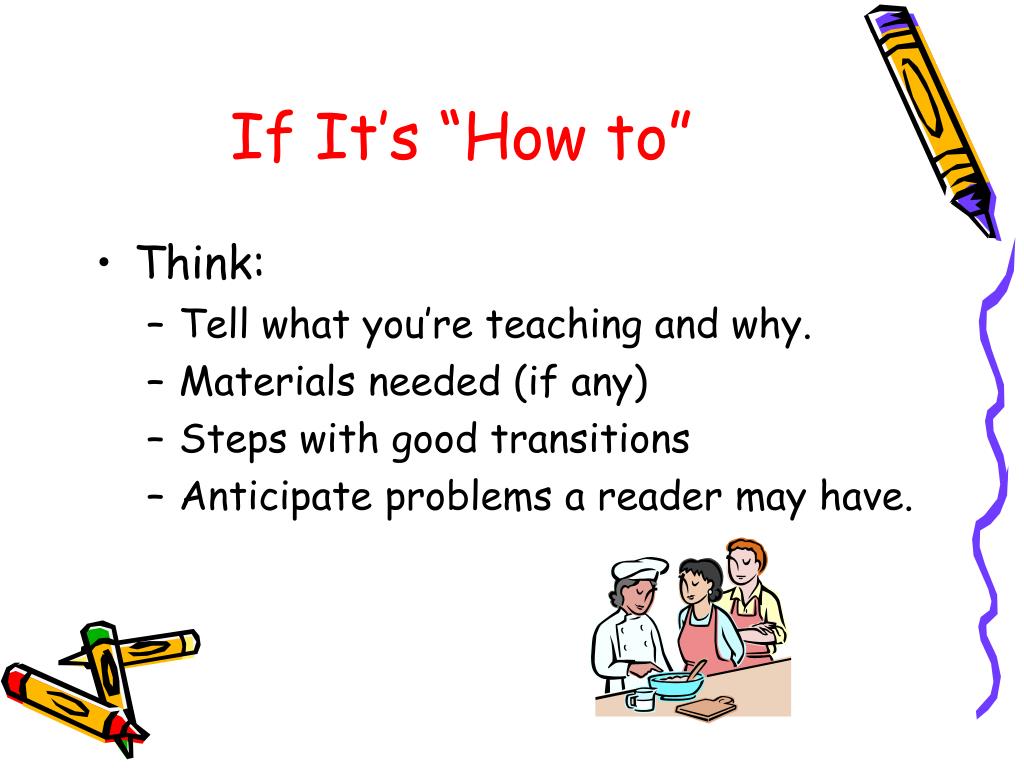 If It’s “How to”

• Think:
– Tell what you’re teaching and why.
– Materials needed (if any)
– Steps with good transitions
– Anticipate problems a reader may have.